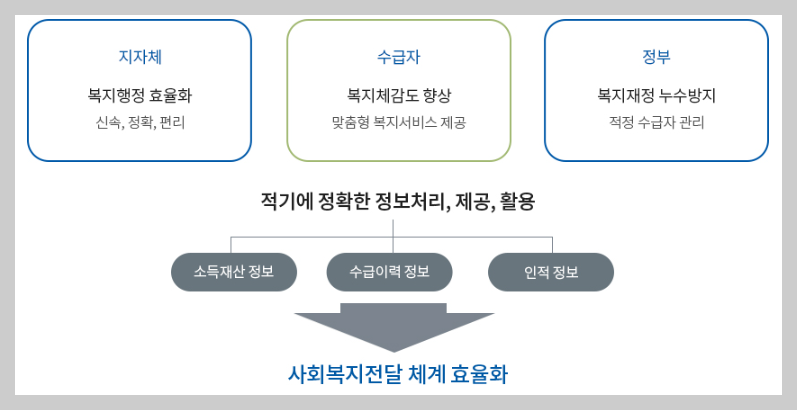 지자체

복지행정 효율화

신속, 정확, 편리

수급자

복지체감도 향상

맞춤형 복지서비스 제공

정부

복지재정 누수방지

적정 수급자 관리

적기에 정확한 정보처리, 제공, 활용

소득재산 정보

수급이력 정보

인적 정보

사회복지전달 체계 효율화